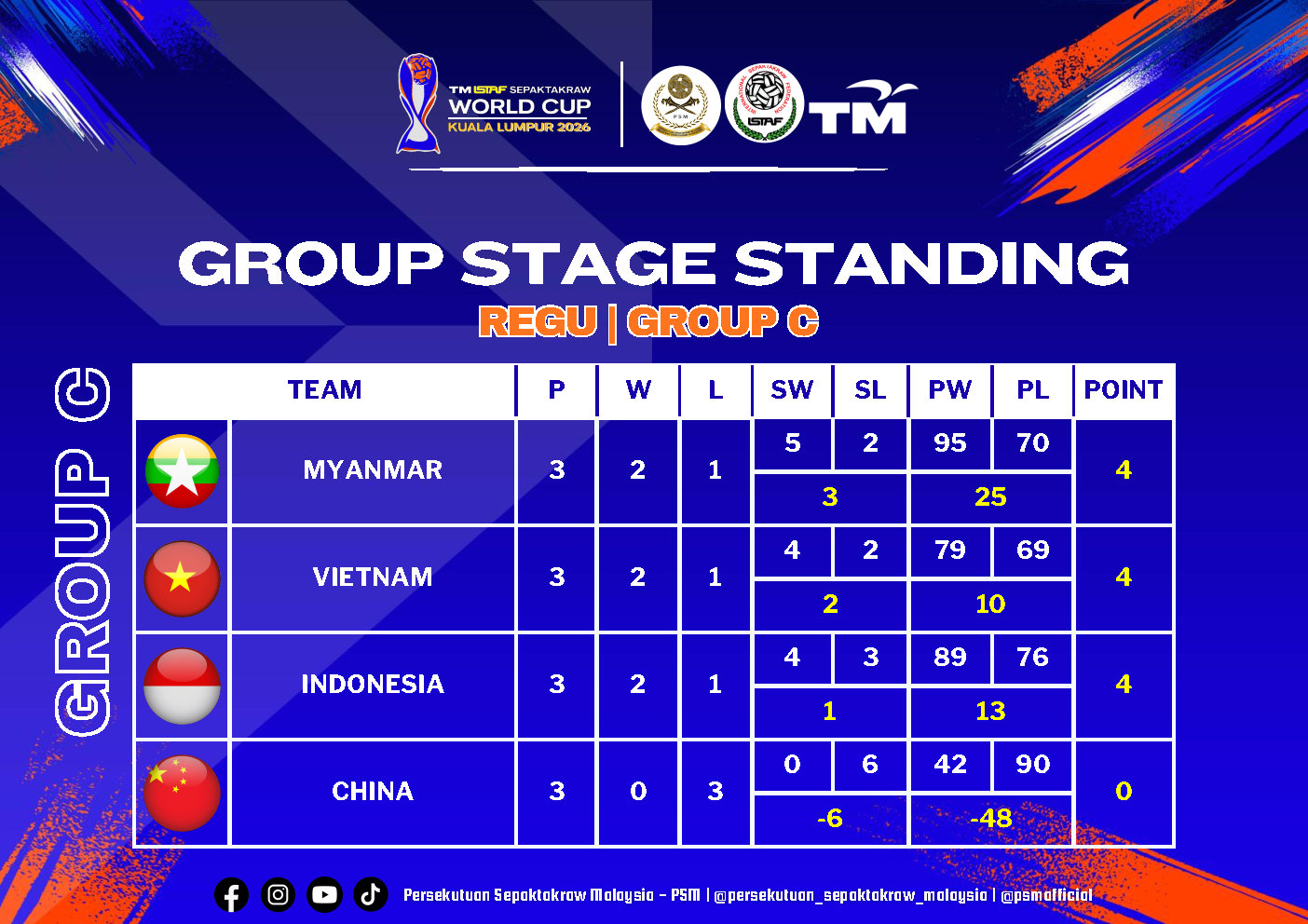 TM ISTAF SEPAKTAKRAW WORLD CUP KUALA LUMPUR 2026

PSM

INTERNATIONAL SEPAKTAKRAW FEDERATION ISTAF

TM

GROUP STAGE STANDING

REGU | GROUP C

GROUP C

| TEAM | P | W | L | SW | SL | PW | PL | POINT |
|---|---|---|---|---|---|---|---|---|
| MYANMAR | 3 | 2 | 1 | 5 | 2 | 95 | 70 | 4 |
| | | | | 3 | | 25 | | |
| VIETNAM | 3 | 2 | 1 | 4 | 2 | 79 | 69 | 4 |
| | | | | 2 | | 10 | | |
| INDONESIA | 3 | 2 | 1 | 4 | 3 | 89 | 76 | 4 |
| | | | | 1 | | 13 | | |
| CHINA | 3 | 0 | 3 | 0 | 6 | 42 | 90 | 0 |
| | | | | -6 | | -48 | | |

Persekutuan Sepaktakraw Malaysia - PSM | @persekutuan_sepaktakraw_malaysia | @psmofficial